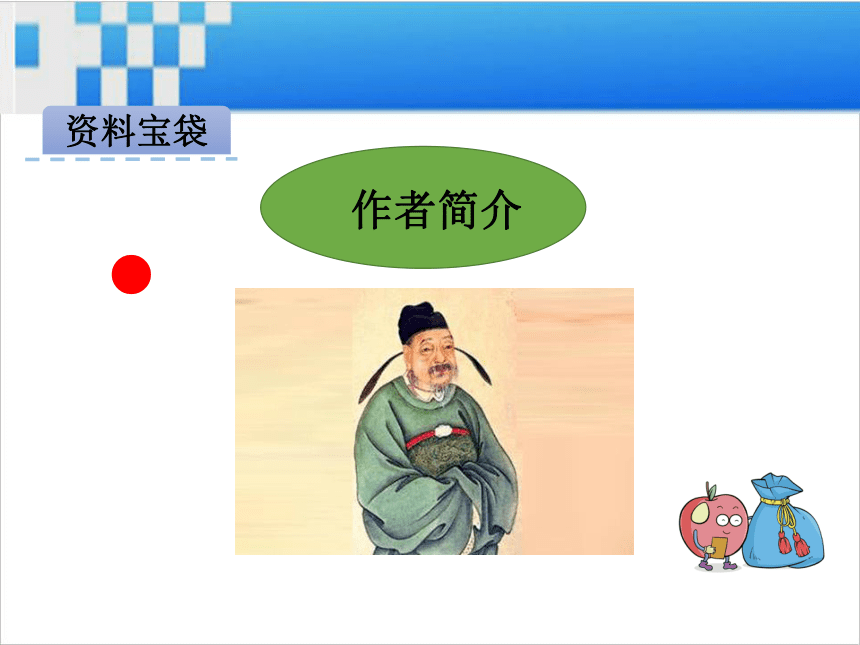 资料宝袋

作者简介